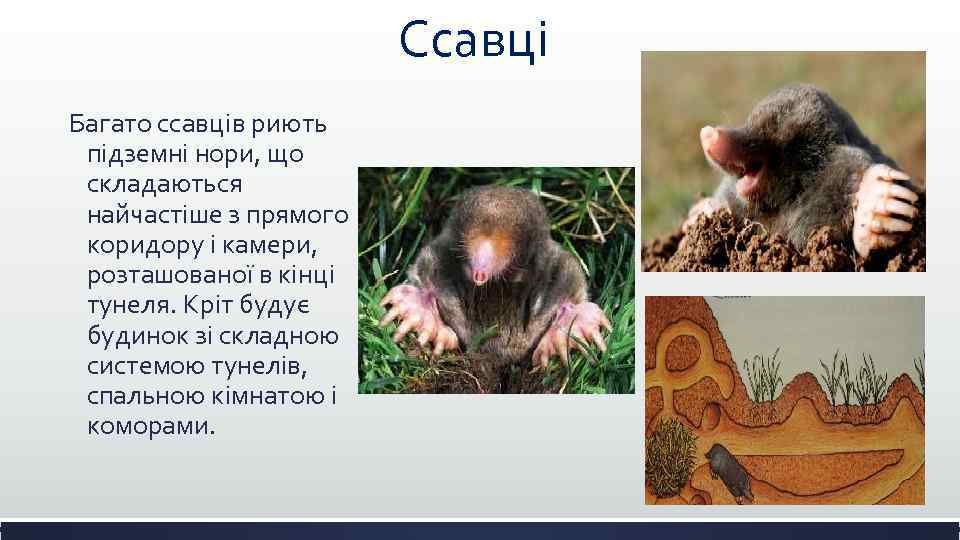 Ссавці

Багато ссавців риють підземні нори, що складаються найчастіше з прямого коридору і камери, розташованої в кінці тунеля. Кріт будує будинок зі складною системою тунелів, спальною кімнатою і коморами.